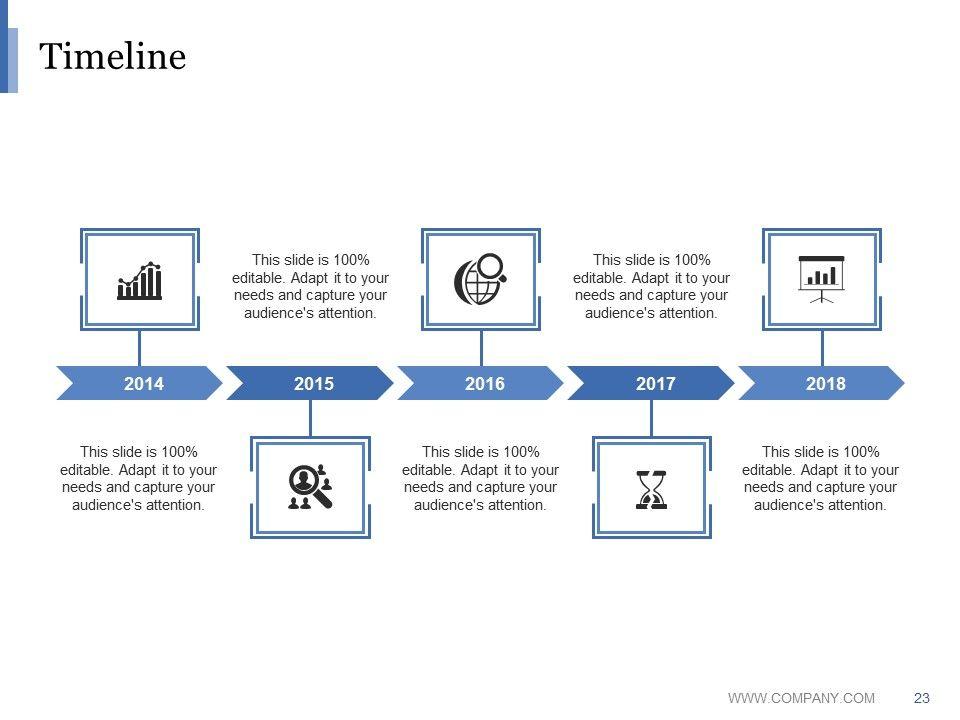 Timeline

This slide is 100% editable. Adapt it to your needs and capture your audience's attention.

This slide is 100% editable. Adapt it to your needs and capture your audience's attention.

2014

2015

2016

2017

2018

This slide is 100% editable. Adapt it to your needs and capture your audience's attention.

This slide is 100% editable. Adapt it to your needs and capture your audience's attention.

This slide is 100% editable. Adapt it to your needs and capture your audience's attention.

WWW.COMPANY.COM 23